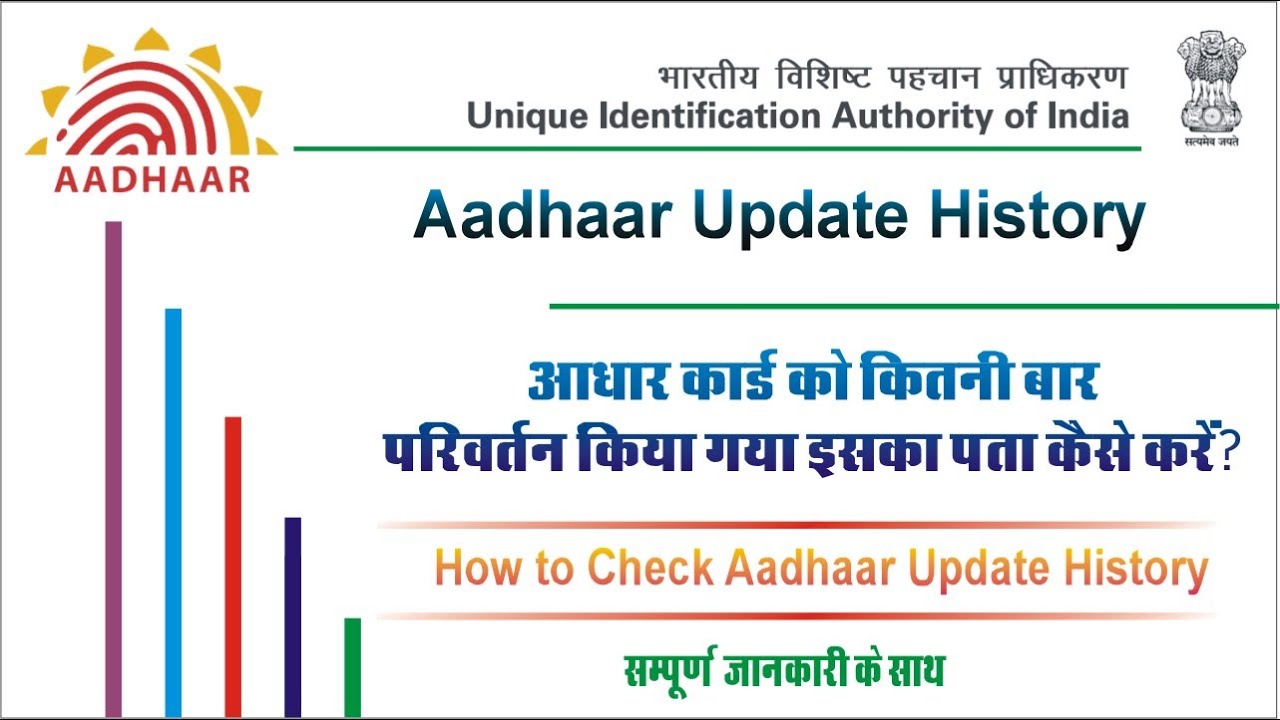 AADHAAR

भारतीय विशिष्ट पहचान प्राधिकरण
Unique Identification Authority of India

सत्यमेव जयते

Aadhaar Update History

आधार कार्ड को कितनी बार
परिवर्तन किया गया इसका पता कैसे करें?

How to Check Aadhaar Update History

सम्पूर्ण जानकारी के साथ